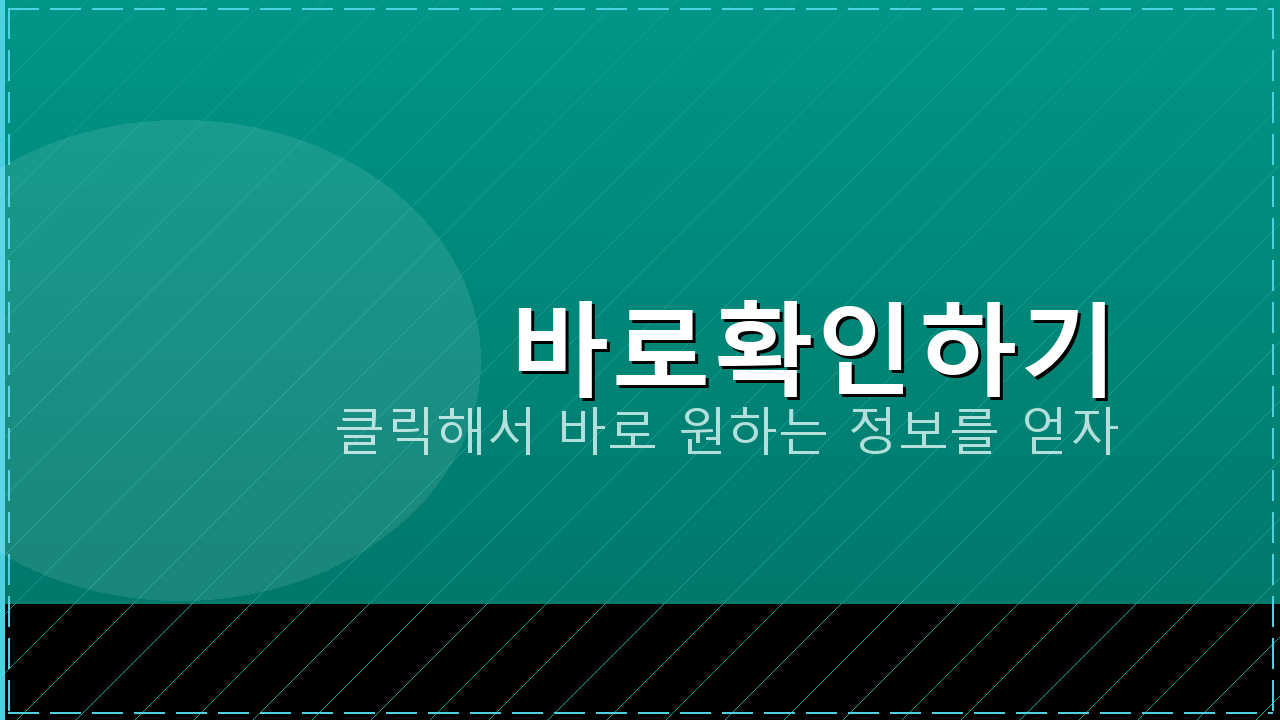 바로확인하기

클릭해서 바로 원하는 정보를 얻자